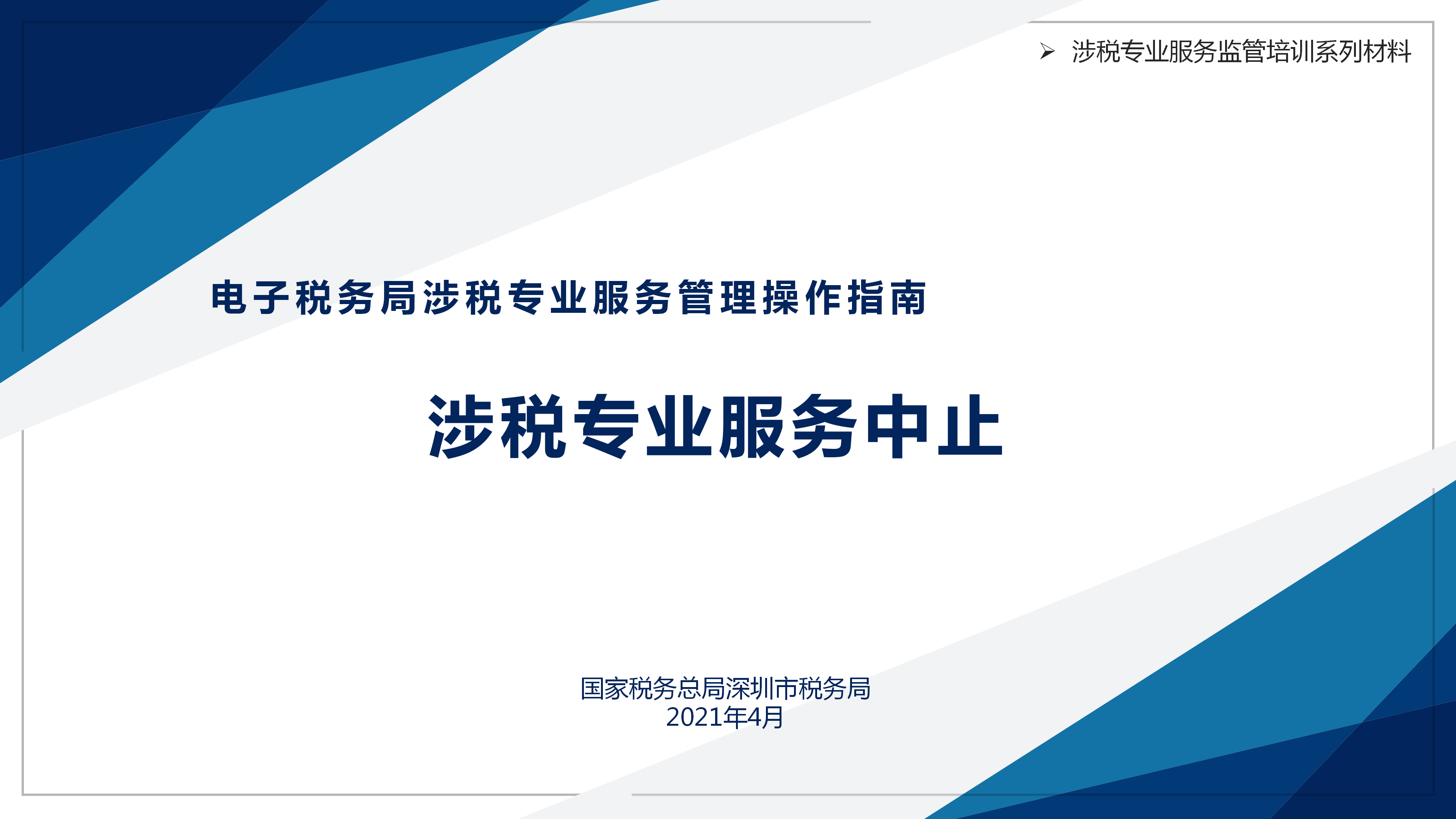 ➢ 涉税专业服务监管培训系列材料

电子税务局涉税专业服务管理操作指南

涉税专业服务中止

国家税务总局深圳市税务局
2021年4月